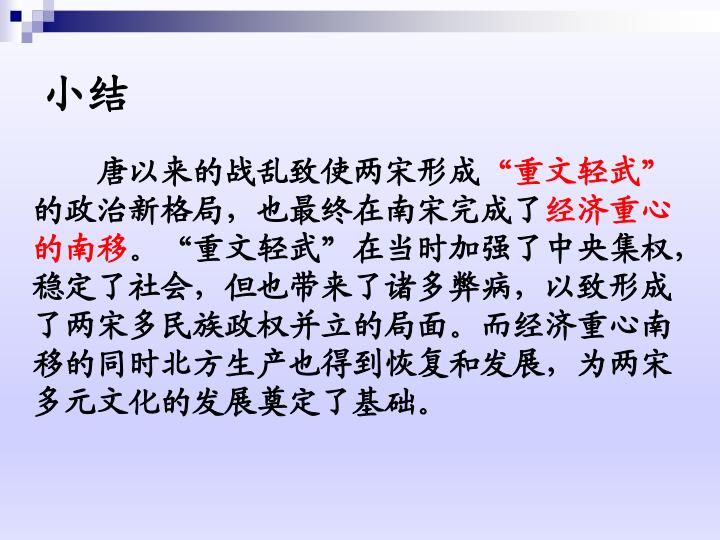 小结

唐以来的战乱致使两宋形成“重文轻武”的政治新格局，也最终在南宋完成了经济重心的南移。“重文轻武”在当时加强了中央集权，稳定了社会，但也带来了诸多弊病，以致形成了两宋多民族政权并立的局面。而经济重心南移的同时北方生产也得到恢复和发展，为两宋多元文化的发展奠定了基础。